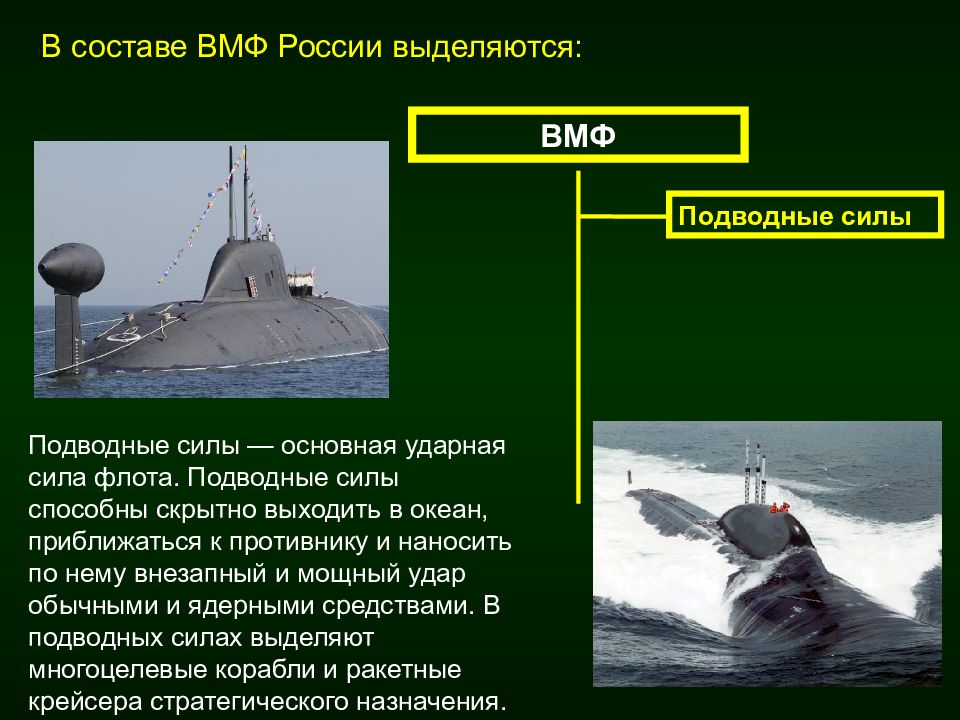 В составе ВМФ России выделяются:

ВМФ

Подводные силы

Подводные силы — основная ударная сила флота. Подводные силы способны скрытно выходить в океан, приближаться к противнику и наносить по нему внезапный и мощный удар обычными и ядерными средствами. В подводных силах выделяют многоцелевые корабли и ракетные крейсера стратегического назначения.